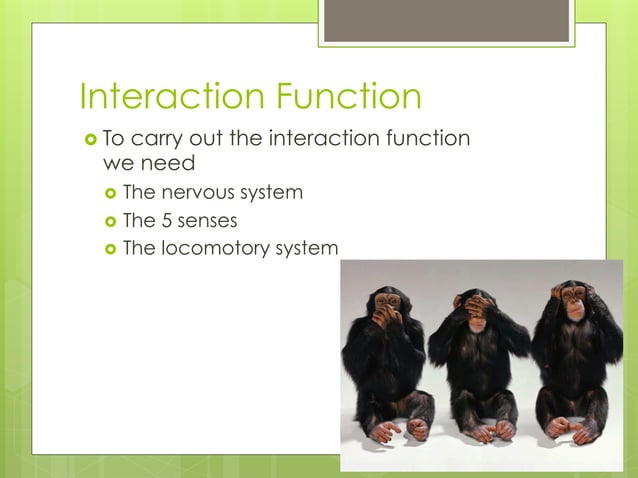 Interaction Function

To carry out the interaction function we need

The nervous system

The 5 senses

The locomotory system